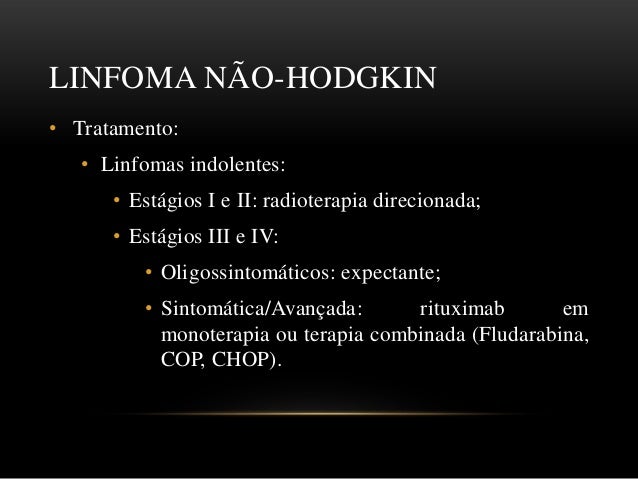 LINFOMA NÃO-HODGKIN

• Tratamento:

• Linfomas indolentes:

• Estágios I e II: radioterapia direcionada;

• Estágios III e IV:

• Oligossintomáticos: expectante;

• Sintomática/Avançada: rituximab em monoterapia ou terapia combinada (Fludarabina, COP, CHOP).